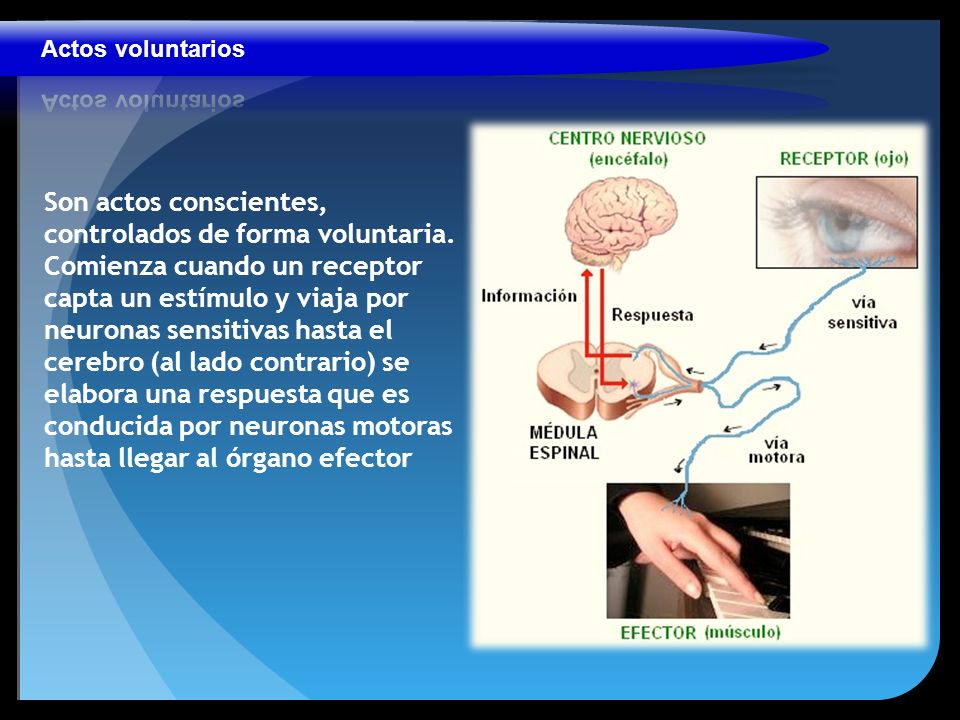 Actos voluntarios

Son actos conscientes, controlados de forma voluntaria. Comienza cuando un receptor capta un estímulo y viaja por neuronas sensitivas hasta el cerebro (al lado contrario) se elabora una respuesta que es conducida por neuronas motoras hasta llegar al órgano efector

CENTRO NERVIOSO (encéfalo)

RECEPTOR (ojo)

Información

Respuesta

vía sensitiva

MÉDULA ESPINAL

vía motora

EFECTOR (músculo)